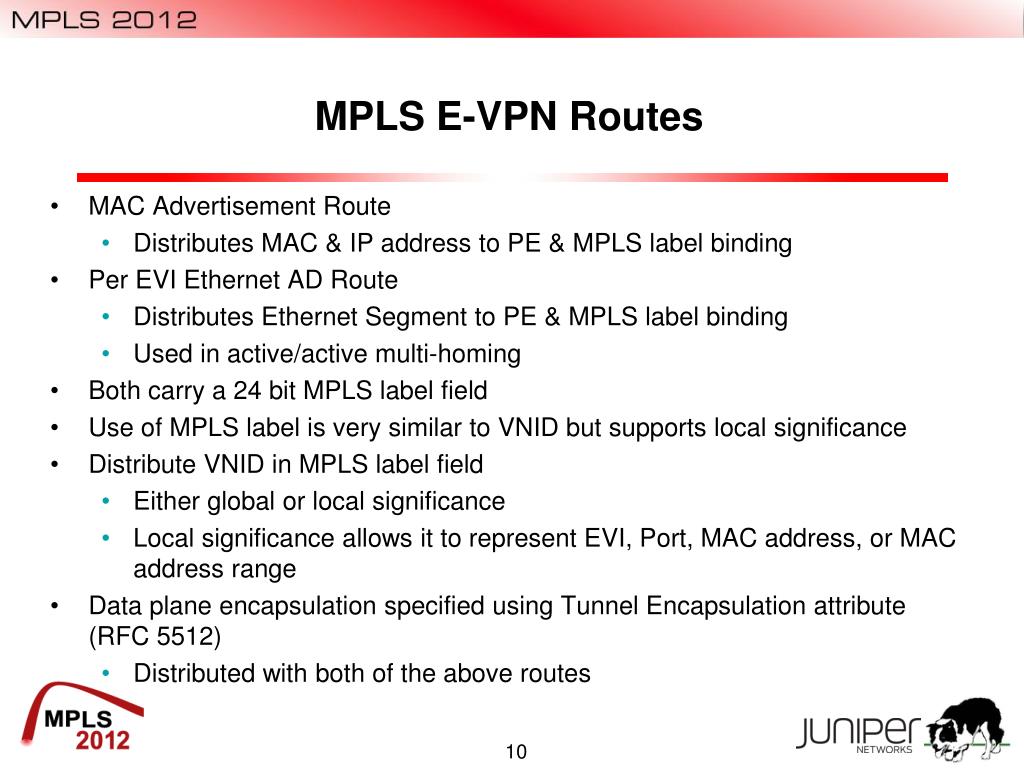 MPLS 2012

MPLS E-VPN Routes

• MAC Advertisement Route
  • Distributes MAC & IP address to PE & MPLS label binding
• Per EVI Ethernet AD Route
  • Distributes Ethernet Segment to PE & MPLS label binding
  • Used in active/active multi-homing
• Both carry a 24 bit MPLS label field
• Use of MPLS label is very similar to VNID but supports local significance
• Distribute VNID in MPLS label field
  • Either global or local significance
  • Local significance allows it to represent EVI, Port, MAC address, or MAC address range
• Data plane encapsulation specified using Tunnel Encapsulation attribute (RFC 5512)
  • Distributed with both of the above routes

MPLS 2012

10

JUNIPER NETWORKS